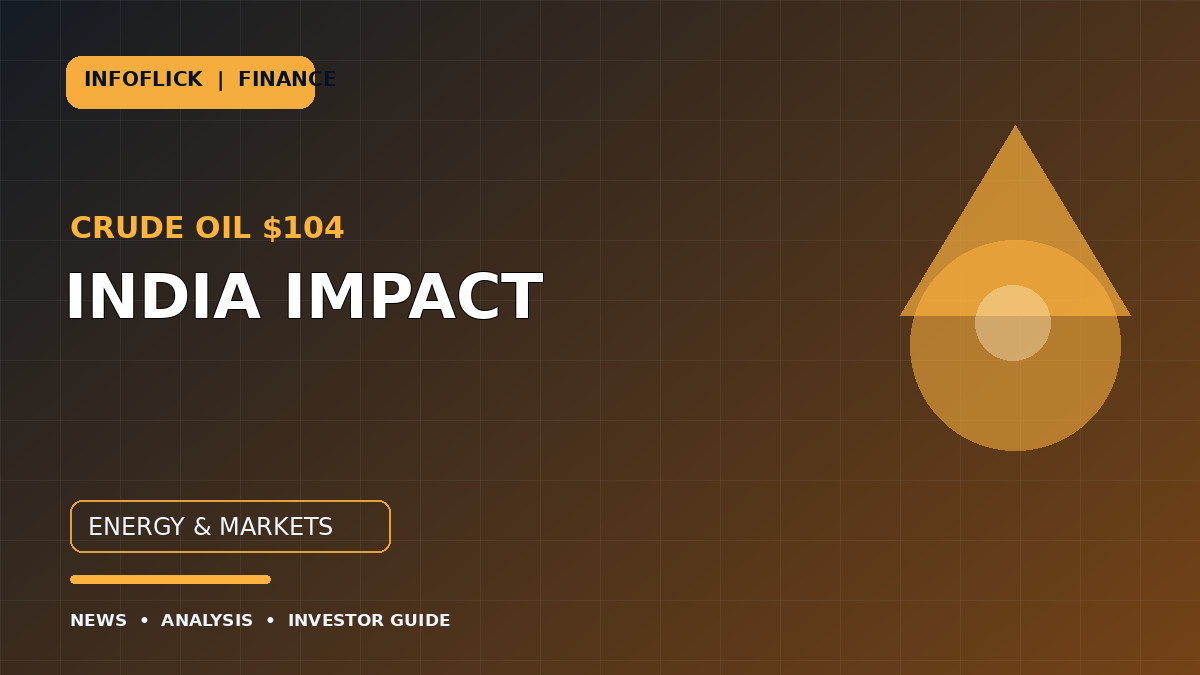 INFOFLICK | FINANCE

CRUDE OIL $104

INDIA IMPACT

ENERGY & MARKETS

NEWS • ANALYSIS • INVESTOR GUIDE